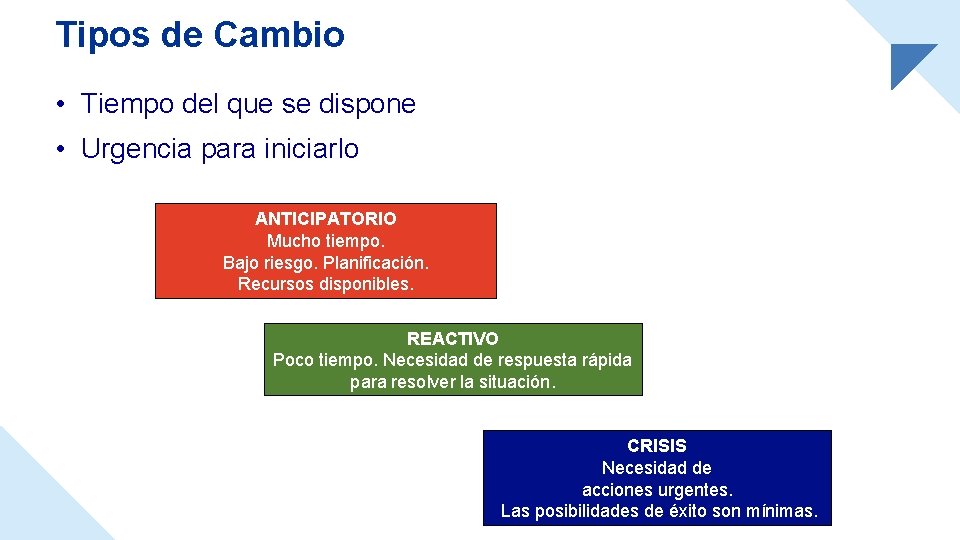 Tipos de Cambio

• Tiempo del que se dispone

• Urgencia para iniciarlo

ANTICIPATORIO
Mucho tiempo.
Bajo riesgo. Planificación.
Recursos disponibles.

REACTIVO
Poco tiempo. Necesidad de respuesta rápida para resolver la situación.

CRISIS
Necesidad de acciones urgentes.
Las posibilidades de éxito son mínimas.